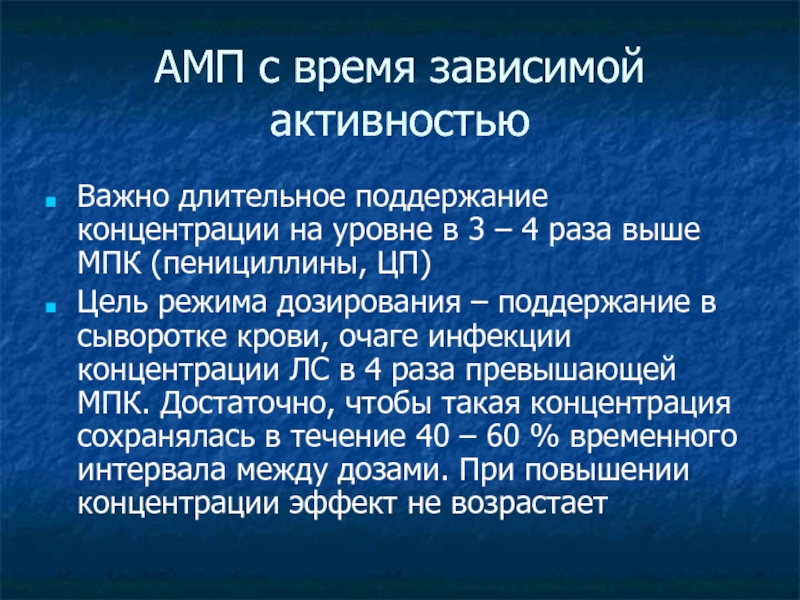 АМП с время зависимой активностью

Важно длительное поддержание концентрации на уровне в 3 – 4 раза выше МПК (пенициллины, ЦП)

Цель режима дозирования – поддержание в сыворотке крови, очаге инфекции концентрации ЛС в 4 раза превышающей МПК. Достаточно, чтобы такая концентрация сохранялась в течение 40 – 60 % временного интервала между дозами. При повышении концентрации эффект не возрастает